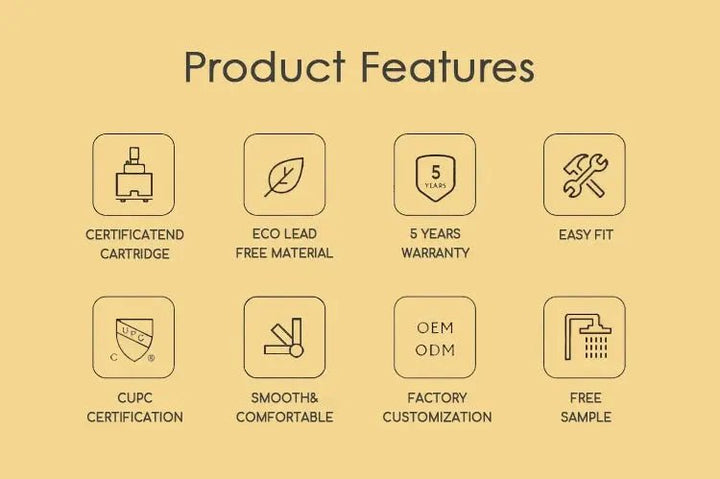 Product Features

CERTIFICATEND CARTRIDGE

ECO LEAD FREE MATERIAL

5 YEARS

5 YEARS WARRANTY

EASY FIT

UPC C ®

CUPC CERTIFICATION

SMOOTH& COMFORTABLE

OEM ODM

FACTORY CUSTOMIZATION

FREE SAMPLE